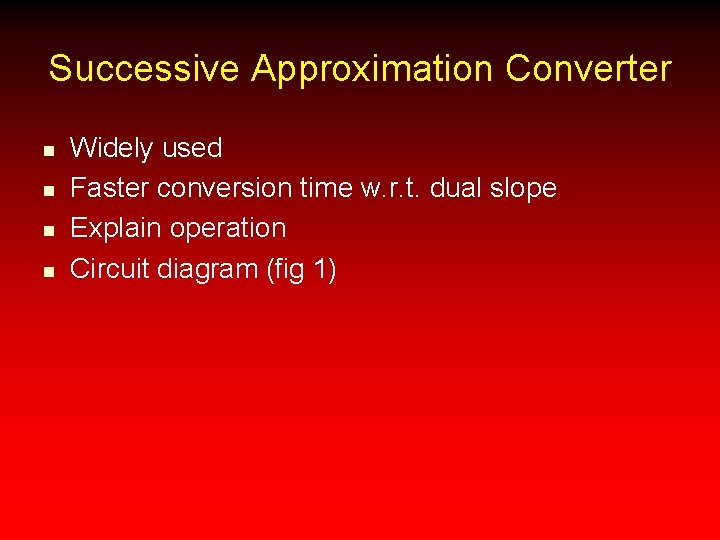 Successive Approximation Converter

- Widely used
- Faster conversion time w.r.t. dual slope
- Explain operation
- Circuit diagram (fig 1)